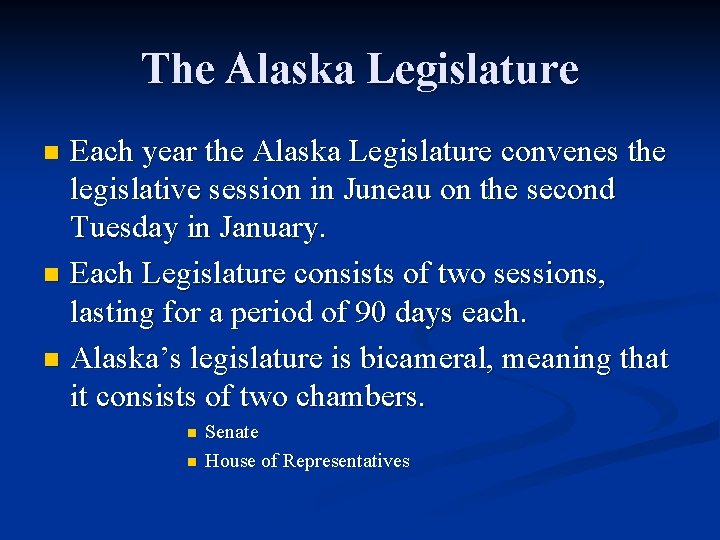 The Alaska Legislature

- Each year the Alaska Legislature convenes the legislative session in Juneau on the second Tuesday in January.
- Each Legislature consists of two sessions, lasting for a period of 90 days each.
- Alaska’s legislature is bicameral, meaning that it consists of two chambers.
  - Senate
  - House of Representatives